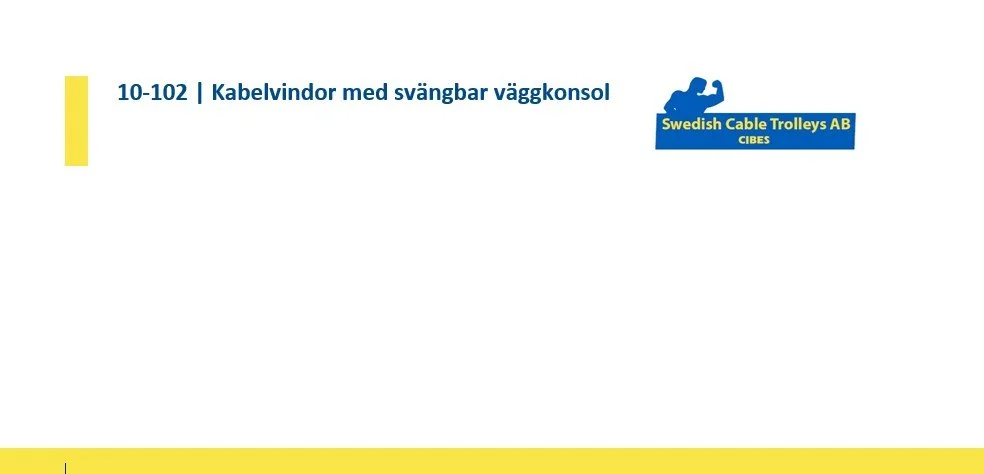 10-102 | Kabelvindor med svängbar väggkonsol

Swedish Cable Trolleys AB
CIBES